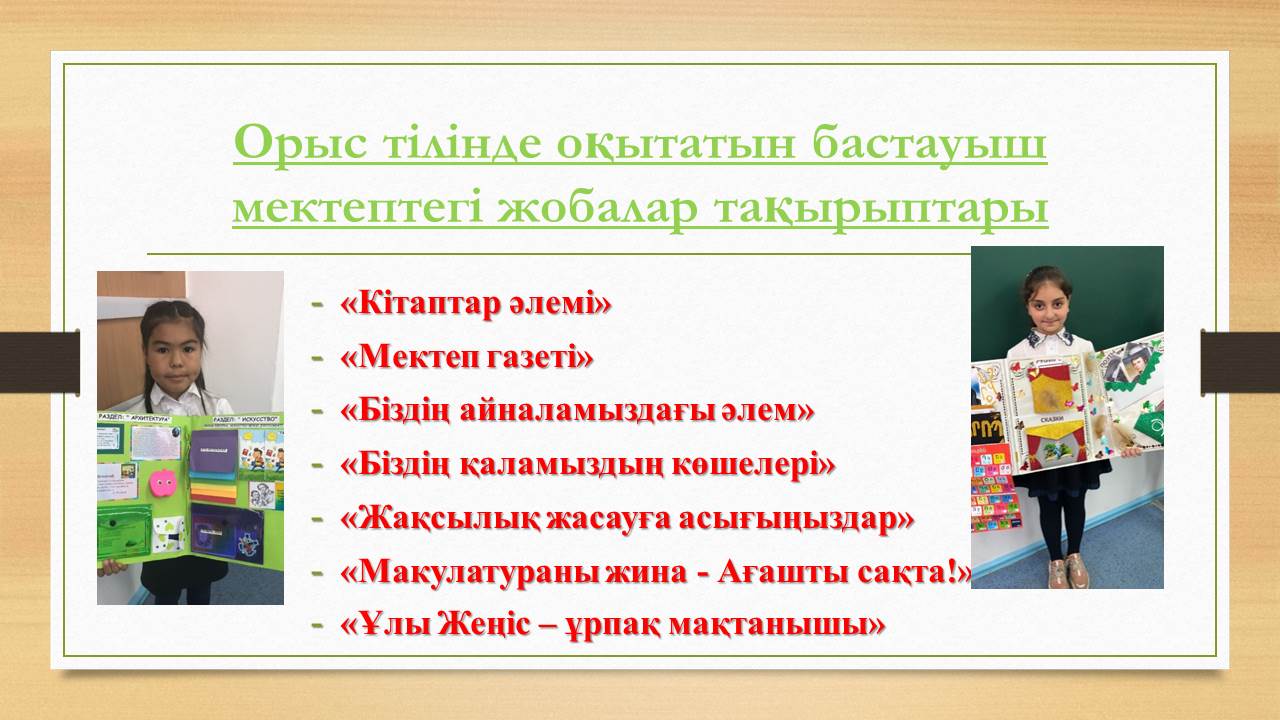 Орыс тілінде оқытатын бастауыш мектептегі жобалар тақырыптары

- «Кітаптар әлемі»
- «Мектеп газеті»
- «Біздің айналамыздағы әлем»
- «Біздің қаламыздың көшелері»
- «Жақсылық жасауға асығыңыздар»
- «Макулатураны жина - Ағашты сақта!»
- «Ұлы Жеңіс – ұрпақ мақтанышы»

РАЗДЕЛ: "АРХИТЕКТУРА"
РАЗДЕЛ: "ИСКУССТВО"

СКАЗКИ